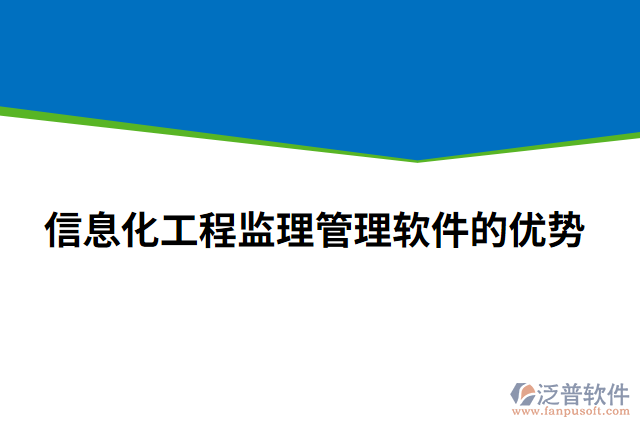 信息化工程监理管理软件的优势

泛普软件
www.fanpusoft.com